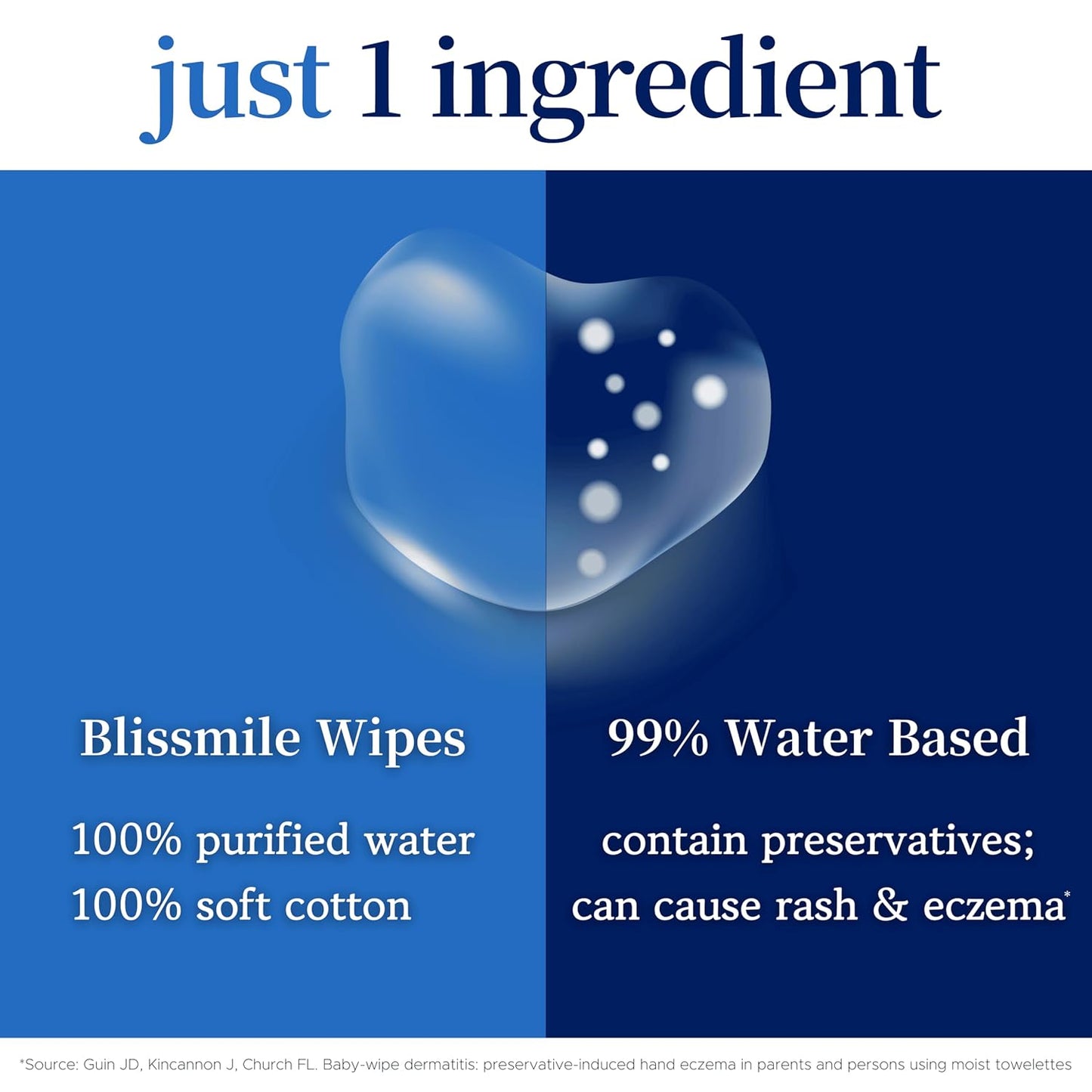 just 1 ingredient

Blissmile Wipes

100% purified water
100% soft cotton

99% Water Based

contain preservatives;
can cause rash & eczema*

*Source: Guin JD, Kincannon J, Church FL. Baby-wipe dermatitis: preservative-induced hand eczema in parents and persons using moist towelettes